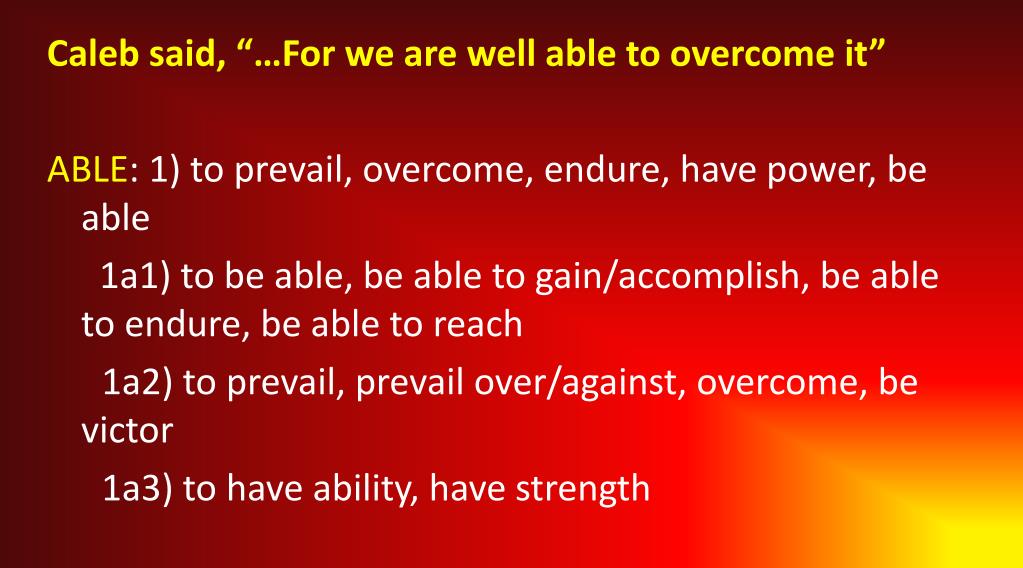 Caleb said, “…For we are well able to overcome it”

ABLE: 1) to prevail, overcome, endure, have power, be able

1a1) to be able, be able to gain/accomplish, be able to endure, be able to reach

1a2) to prevail, prevail over/against, overcome, be victor

1a3) to have ability, have strength